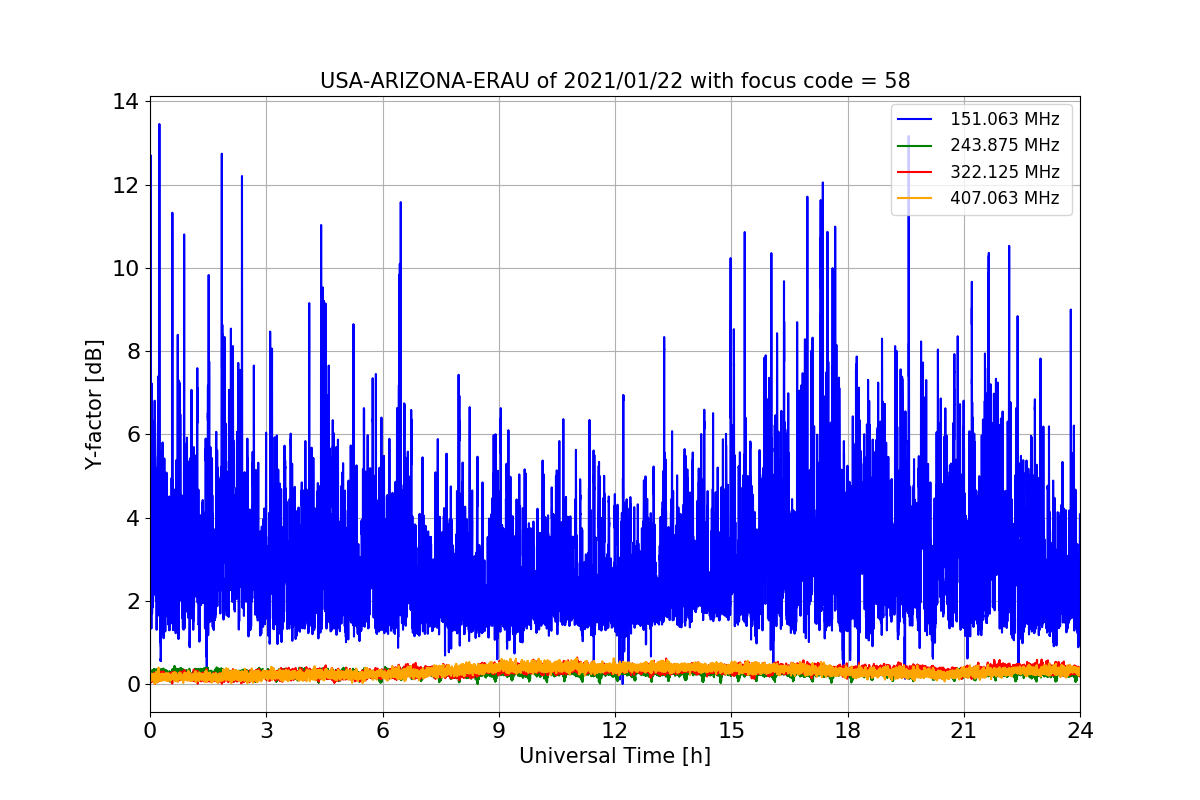 USA-ARIZONA-ERAU of 2021/01/22 with focus code = 58

151.063 MHz
243.875 MHz
322.125 MHz
407.063 MHz

Y-factor [dB]

14
12
10
8
6
4
2
0

0
3
6
9
12
15
18
21
24

Universal Time [h]